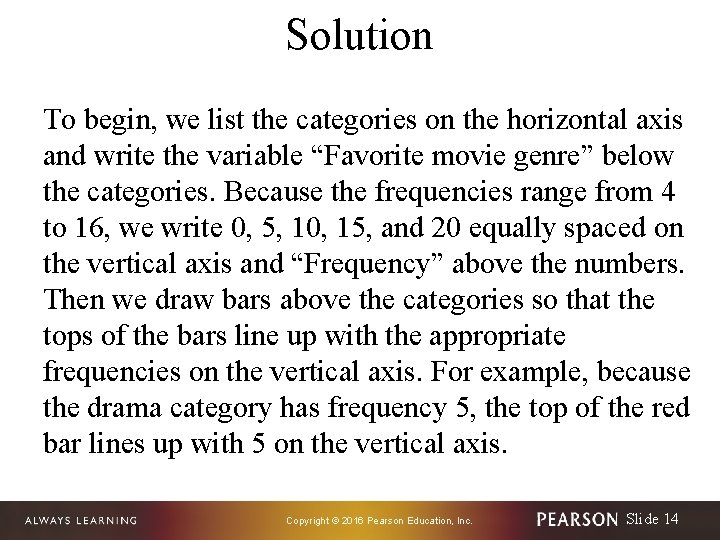 Solution

To begin, we list the categories on the horizontal axis and write the variable “Favorite movie genre” below the categories. Because the frequencies range from 4 to 16, we write 0, 5, 10, 15, and 20 equally spaced on the vertical axis and “Frequency” above the numbers. Then we draw bars above the categories so that the tops of the bars line up with the appropriate frequencies on the vertical axis. For example, because the drama category has frequency 5, the top of the red bar lines up with 5 on the vertical axis.

ALWAYS LEARNING

Copyright © 2016 Pearson Education, Inc.

PEARSON Slide 14